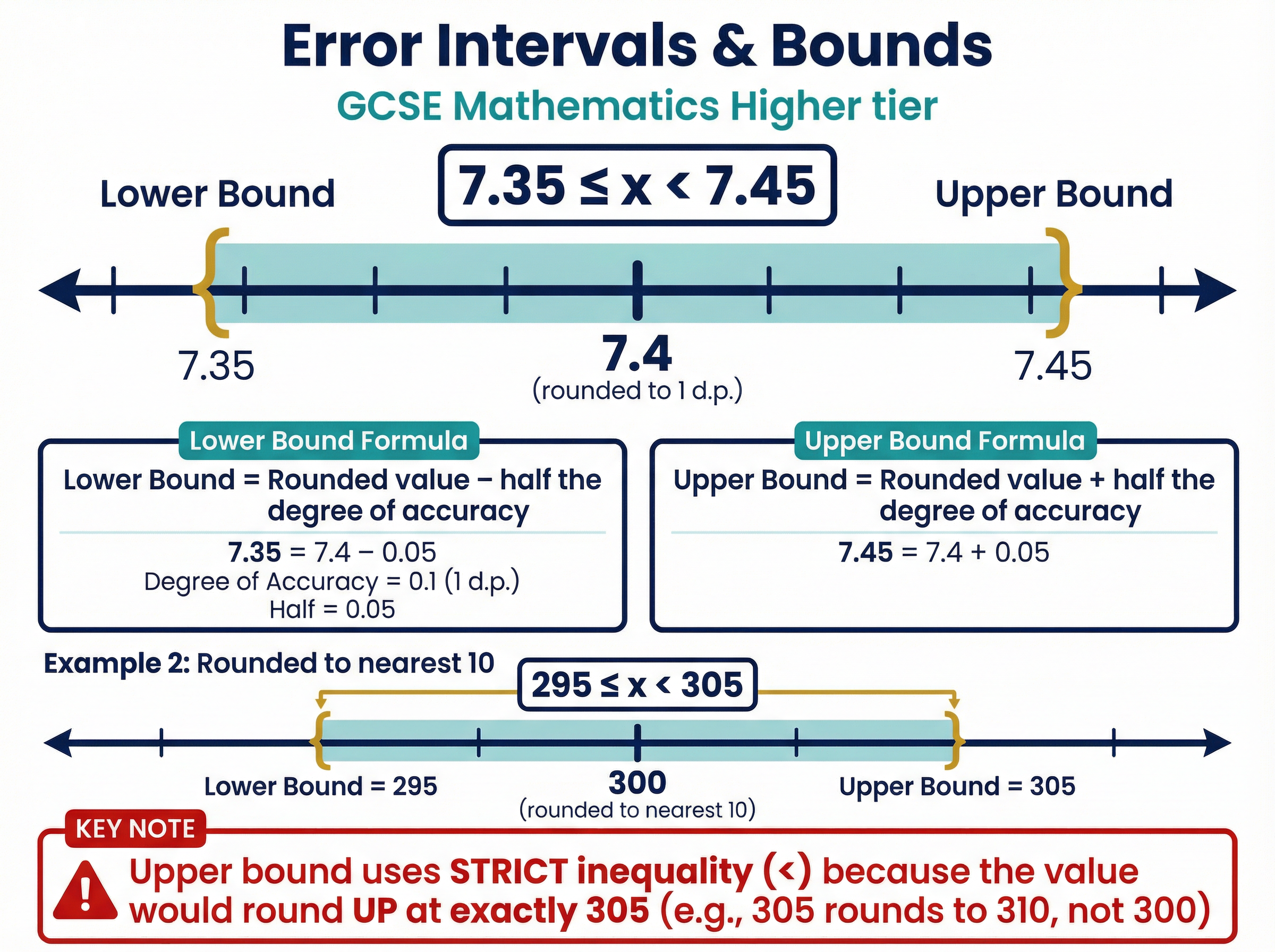 Error Intervals & Bounds

GCSE Mathematics Higher tier

Lower Bound

$7.35 \leq x < 7.45$

Upper Bound

7.35

7.4
(rounded to 1 d.p.)

7.45

Lower Bound Formula

Lower Bound = Rounded value − half the degree of accuracy

7.35 = 7.4 − 0.05
Degree of Accuracy = 0.1 (1 d.p.)
Half = 0.05

Upper Bound Formula

Upper Bound = Rounded value + half the degree of accuracy

7.45 = 7.4 + 0.05

Example 2: Rounded to nearest 10

$295 \leq x < 305$

Lower Bound = 295

300
(rounded to nearest 10)

Upper Bound = 305

KEY NOTE

Upper bound uses STRICT inequality (<) because the value would round UP at exactly 305 (e.g., 305 rounds to 310, not 300)